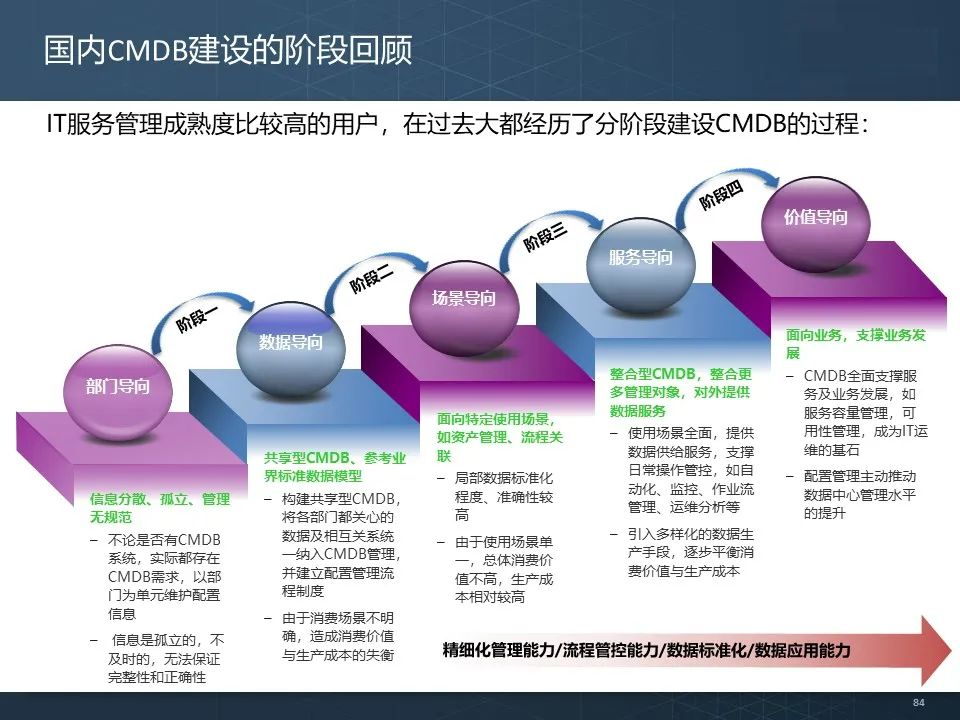 国内CMDB建设的阶段回顾

IT服务管理成熟度比较高的用户，在过去大都经历了分阶段建设CMDB的过程：

阶段一
阶段二
阶段三
阶段四

部门导向
数据导向
场景导向
服务导向
价值导向

信息分散、孤立、管理无规范
– 不论是否有CMDB系统，实际都存在CMDB需求，以部门为单元维护配置信息
– 信息是孤立的，不及时的，无法保证完整性和正确性

共享型CMDB、参考业界标准数据模型
– 构建共享型CMDB，将各部门都关心的数据及相互关系统一纳入CMDB管理，并建立配置管理流程制度
– 由于消费场景不明确，造成消费价值与生产成本的失衡

面向特定使用场景，如资产管理、流程关联
– 局部数据标准化程度、准确性较高
– 由于使用场景单一，总体消费价值不高，生产成本相对较高

整合型CMDB，整合更多管理对象，对外提供数据服务
– 使用场景全面，提供数据供给服务，支撑日常操作管控，如自动化、监控、作业流管理、运维分析等
– 引入多样化的数据生产手段，逐步平衡消费价值与生产成本

面向业务，支撑业务发展
– CMDB全面支撑服务及业务发展，如服务容量管理，可用性管理，成为IT运维的基石
– 配置管理主动推动数据中心管理水平的提升

精细化管理能力/流程管控能力/数据标准化/数据应用能力

84